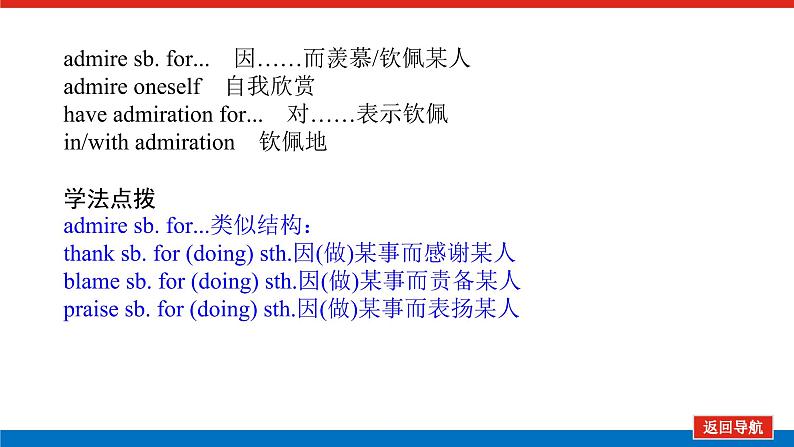 admire sb. for...　因……而羡慕/钦佩某人
admire oneself　自我欣赏
have admiration for...　对……表示钦佩
in/with admiration　钦佩地

学法点拨
admire sb. for...类似结构：
thank sb. for (doing) sth.因(做)某事而感谢某人
blame sb. for (doing) sth.因(做)某事而责备某人
praise sb. for (doing) sth.因(做)某事而表扬某人

返回导航